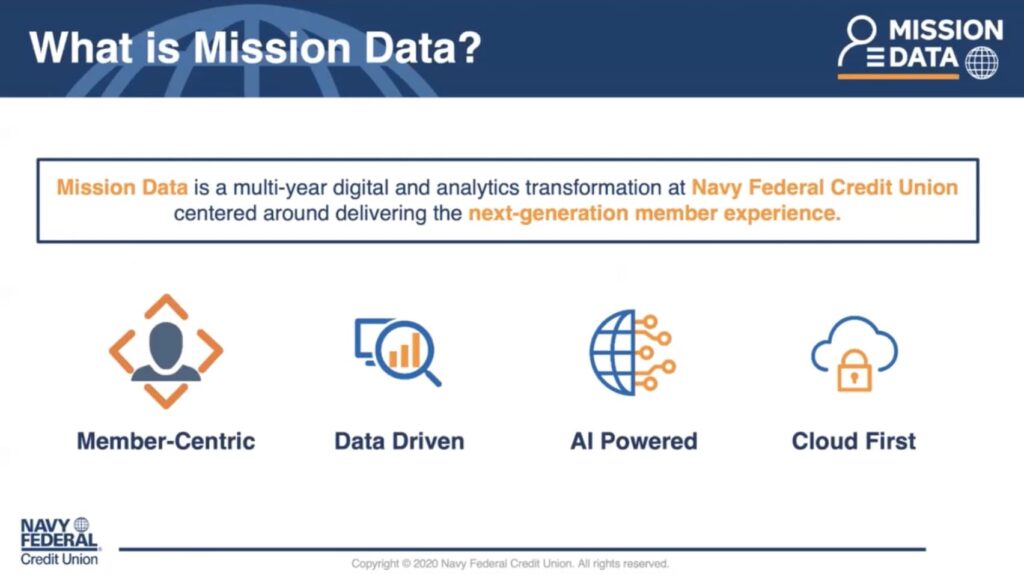 What is Mission Data?

MISSION DATA

Mission Data is a multi-year digital and analytics transformation at Navy Federal Credit Union centered around delivering the next-generation member experience.

Member-Centric

Data Driven

AI Powered

Cloud First

NAVY FEDERAL Credit Union

Copyright © 2020 Navy Federal Credit Union. All rights reserved.